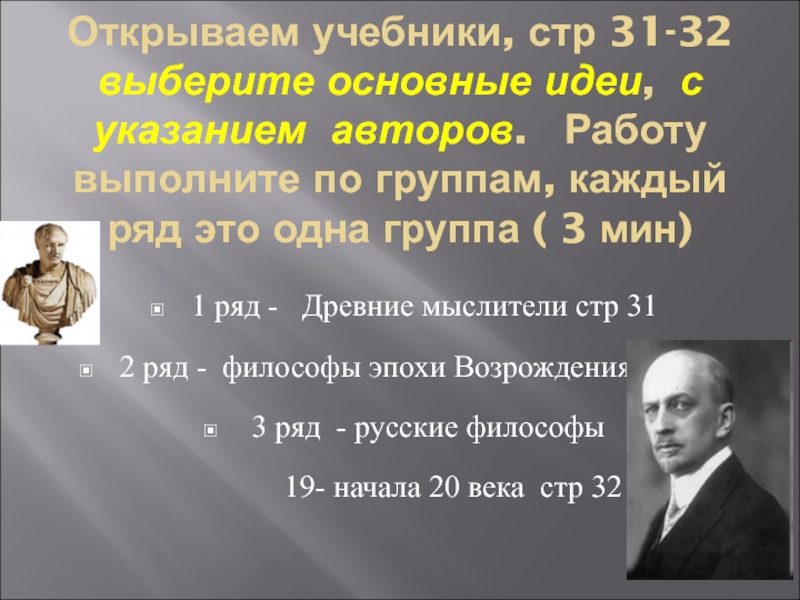 Открываем учебники, стр 31-32 выберите основные идеи, с указанием авторов. Работу выполните по группам, каждый ряд это одна группа ( 3 мин)

1 ряд - Древние мыслители стр 31

2 ряд - философы эпохи Возрождения

3 ряд - русские философы

19- начала 20 века стр 32